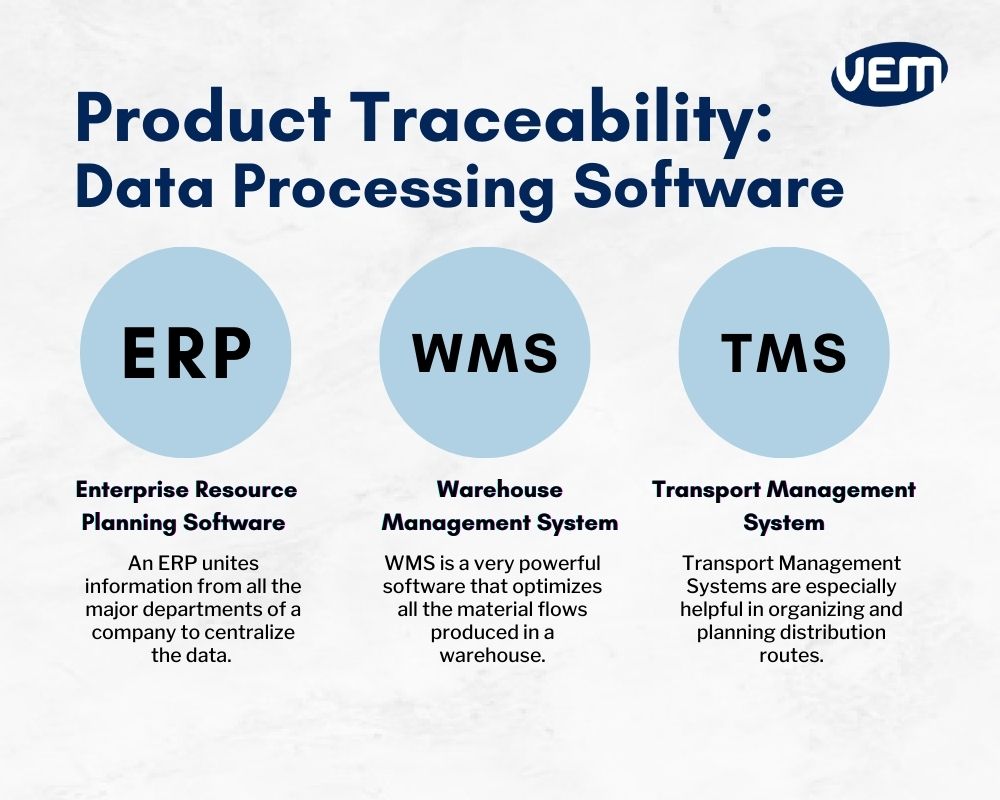 VEM

Product Traceability:
Data Processing Software

ERP

Enterprise Resource Planning Software

An ERP unites information from all the major departments of a company to centralize the data.

WMS

Warehouse Management System

WMS is a very powerful software that optimizes all the material flows produced in a warehouse.

TMS

Transport Management System

Transport Management Systems are especially helpful in organizing and planning distribution routes.